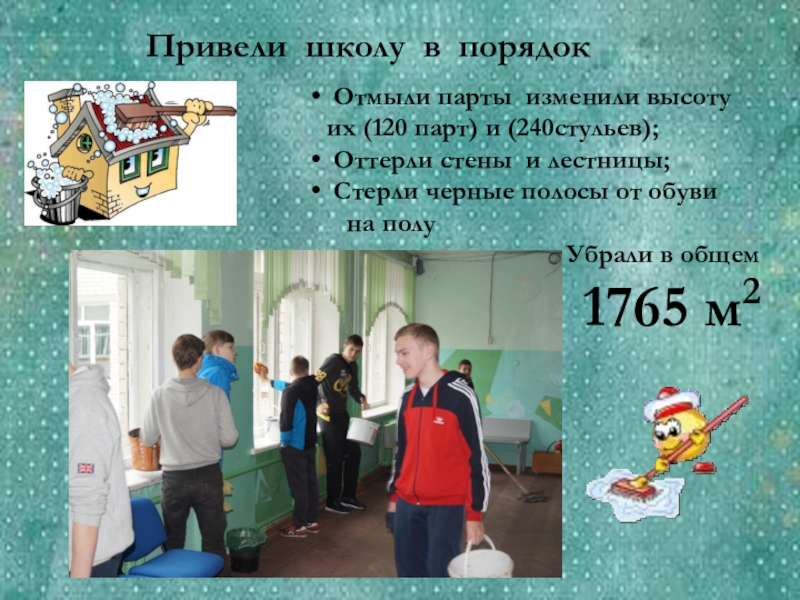 Привели школу в порядок

• Отмыли парты изменили высоту их (120 парт) и (240стульев);
• Оттерли стены и лестницы;
• Стерли черные полосы от обуви на полу

Убрали в общем
1765 $м^2$